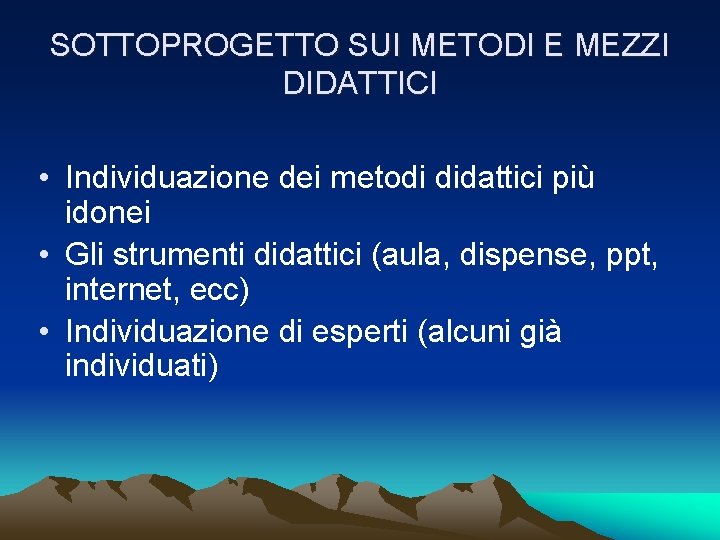 SOTTOPROGETTO SUI METODI E MEZZI DIDATTICI

• Individuazione dei metodi didattici più idonei
• Gli strumenti didattici (aula, dispense, ppt, internet, ecc)
• Individuazione di esperti (alcuni già individuati)